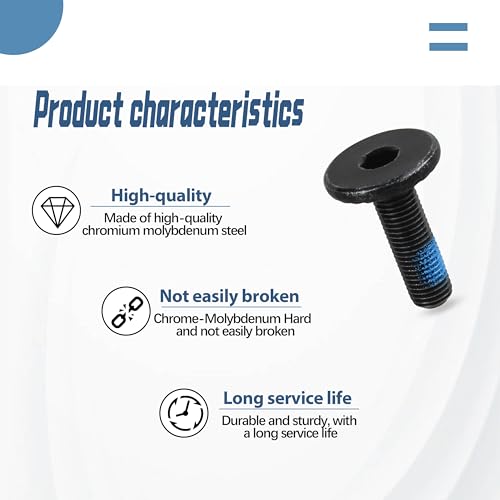 Product characteristics

High-quality
Made of high-quality chromium molybdenum steel

Not easily broken
Chrome-Molybdenum Hard and not easily broken

Long service life
Durable and sturdy, with a long service life